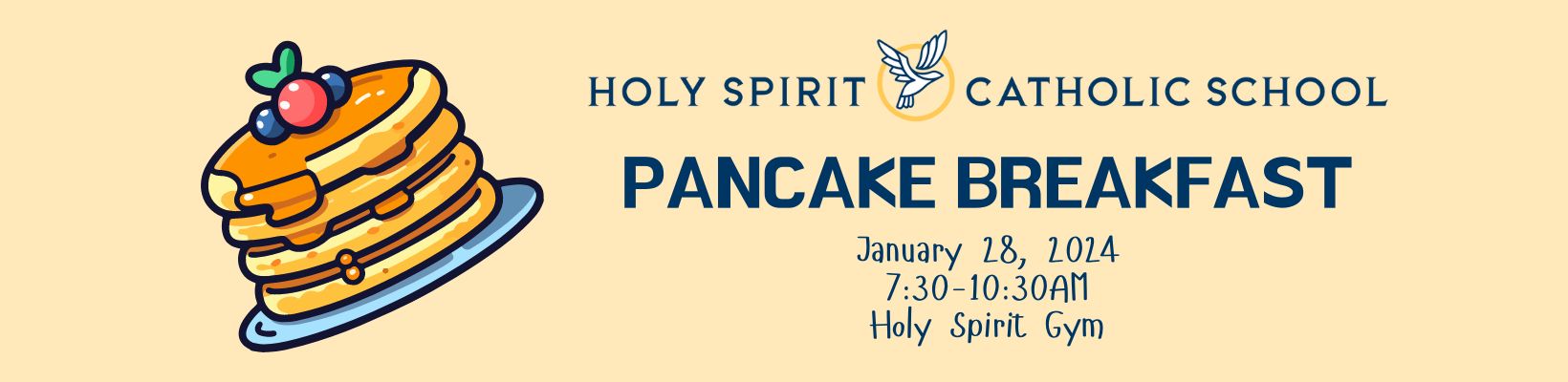 HOLY SPIRIT CATHOLIC SCHOOL

PANCAKE BREAKFAST

January 28, 2024
7:30-10:30AM
Holy Spirit Gym